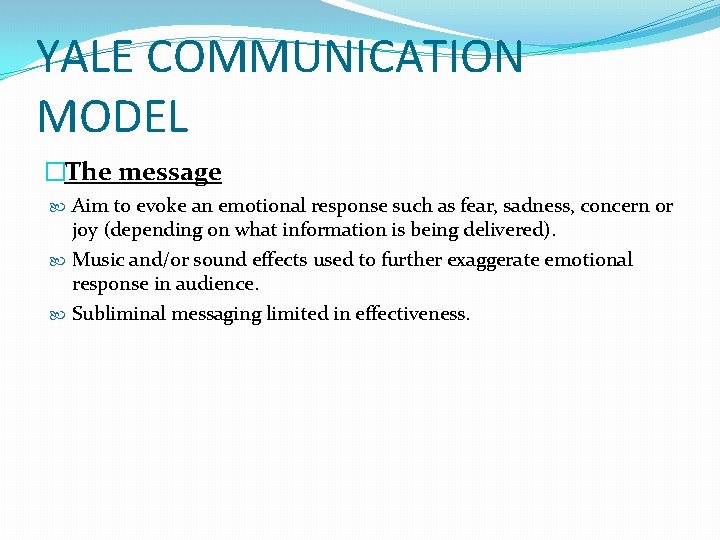 YALE COMMUNICATION MODEL

The message

Aim to evoke an emotional response such as fear, sadness, concern or joy (depending on what information is being delivered).

Music and/or sound effects used to further exaggerate emotional response in audience.

Subliminal messaging limited in effectiveness.